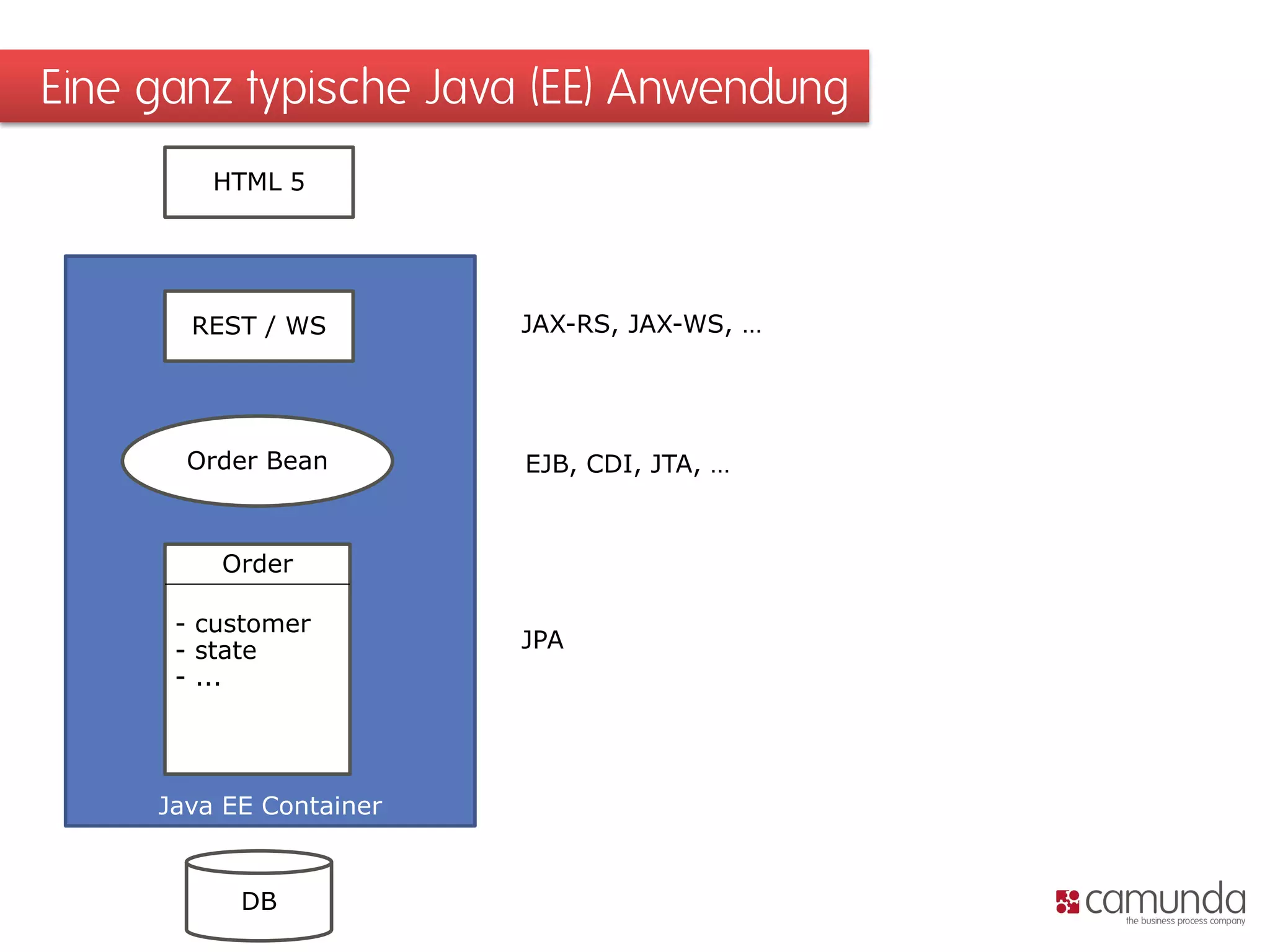 Eine ganz typische Java (EE) Anwendung

HTML 5

REST / WS

JAX-RS, JAX-WS, …

Order Bean

EJB, CDI, JTA, …

Order

- customer
- state
- ...

JPA

Java EE Container

DB

camunda
the business process company